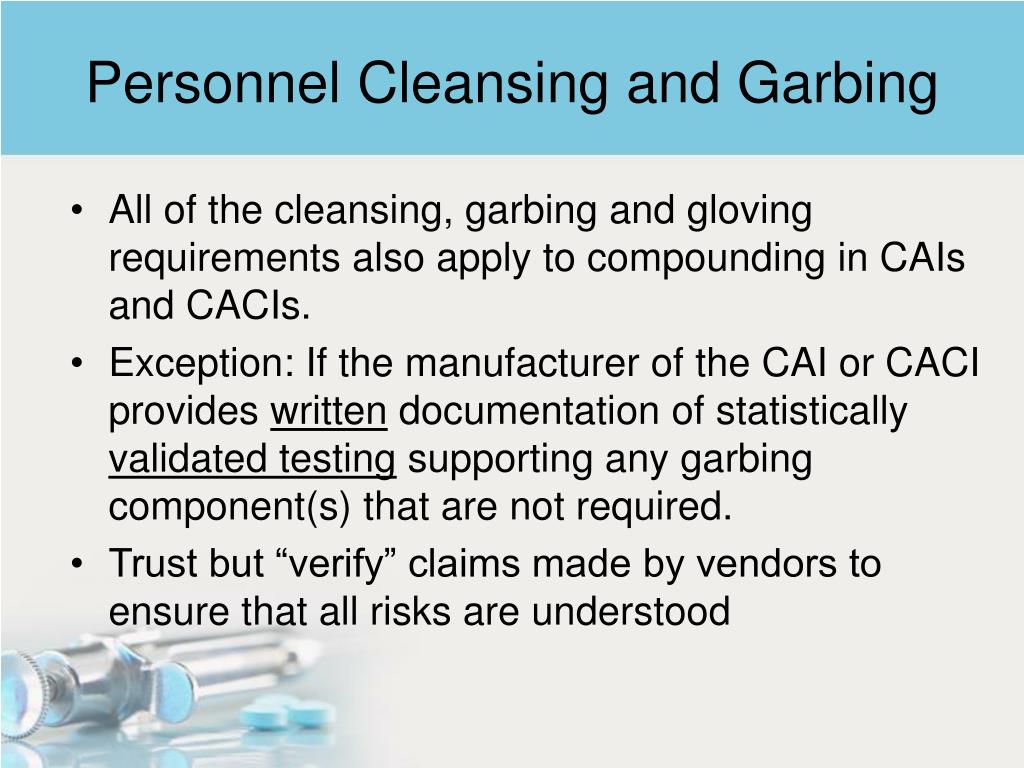 Personnel Cleansing and Garbing

• All of the cleansing, garbing and gloving requirements also apply to compounding in CAIs and CACIs.

• Exception: If the manufacturer of the CAI or CACI provides written documentation of statistically validated testing supporting any garbing component(s) that are not required.

• Trust but “verify” claims made by vendors to ensure that all risks are understood